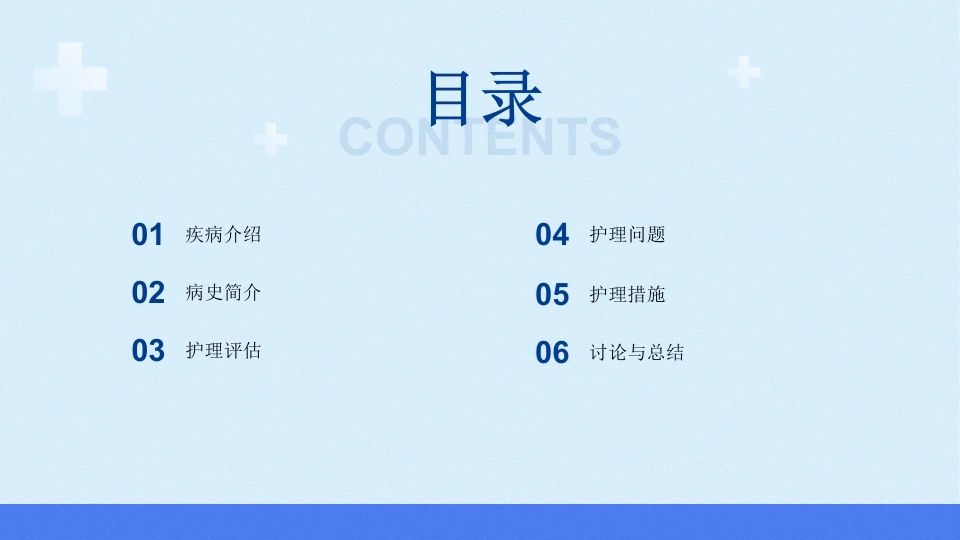 目录
CONTENTS

01 疾病介绍

02 病史简介

03 护理评估

04 护理问题

05 护理措施

06 讨论与总结